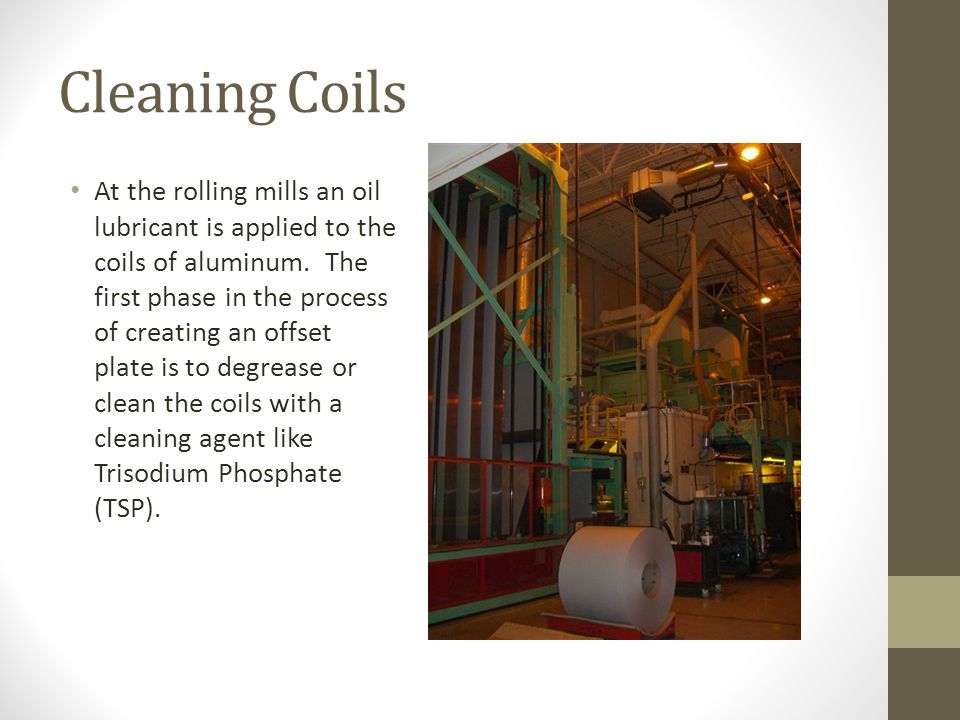 Cleaning Coils

• At the rolling mills an oil lubricant is applied to the coils of aluminum. The first phase in the process of creating an offset plate is to degrease or clean the coils with a cleaning agent like Trisodium Phosphate (TSP).